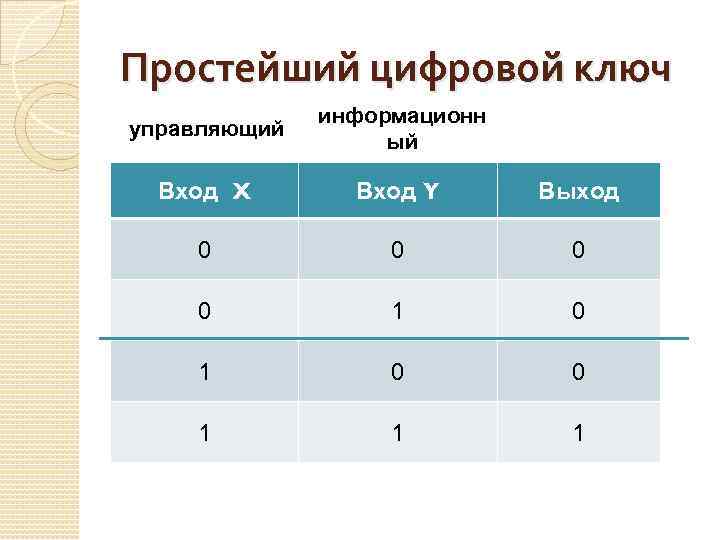 Простейший цифровой ключ

управляющий

информационный

| Вход X | Вход Y | Выход |
|---|---|---|
| 0 | 0 | 0 |
| 0 | 1 | 0 |
| 1 | 0 | 0 |
| 1 | 1 | 1 |